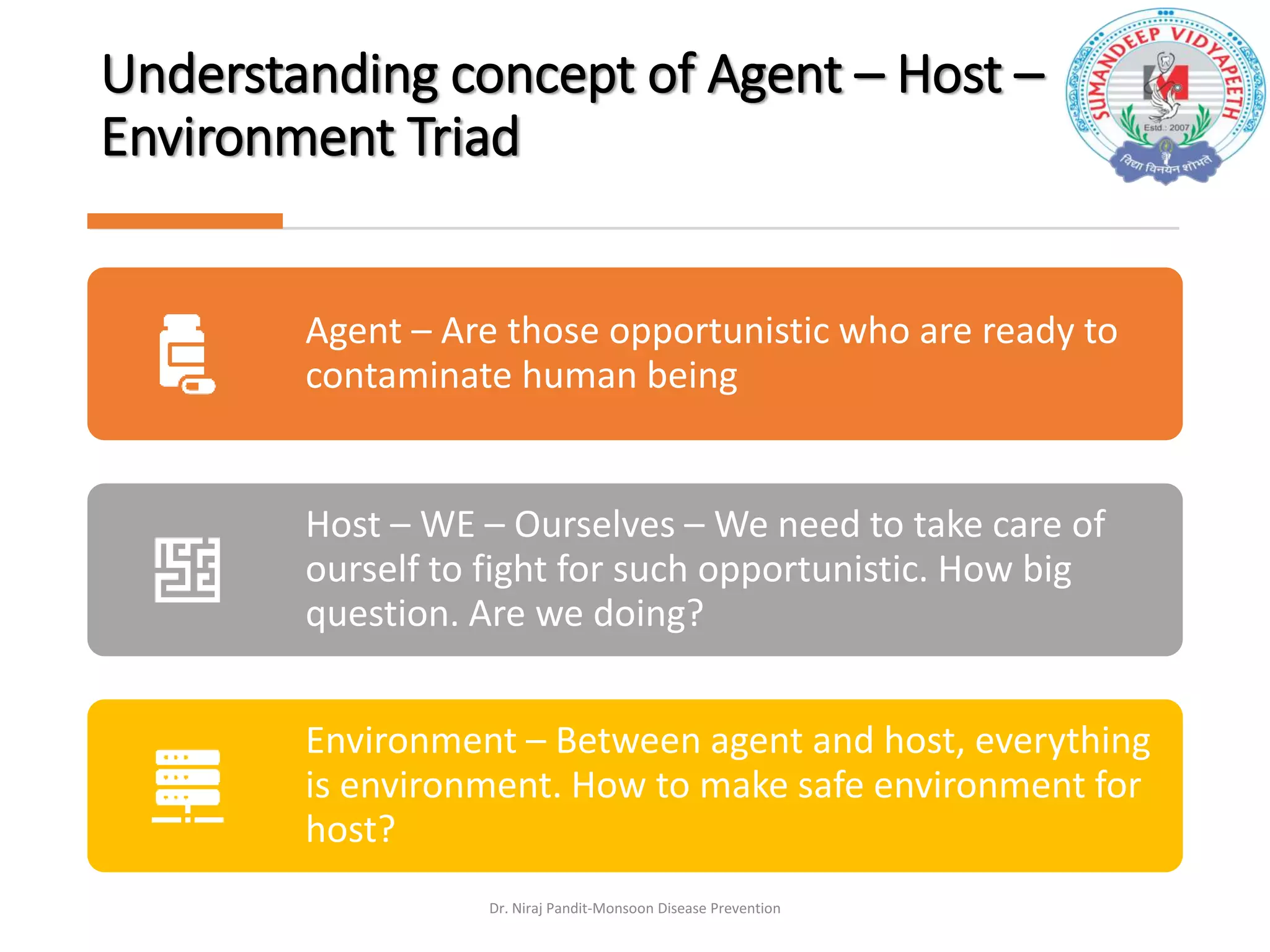 Understanding concept of Agent – Host – Environment Triad

SUMANDEEP VIDYAPEETH
Estd.: 2007
विद्या विनयेन शोभते

Agent – Are those opportunistic who are ready to contaminate human being

Host – WE – Ourselves – We need to take care of ourself to fight for such opportunistic. How big question. Are we doing?

Environment – Between agent and host, everything is environment. How to make safe environment for host?

Dr. Niraj Pandit-Monsoon Disease Prevention